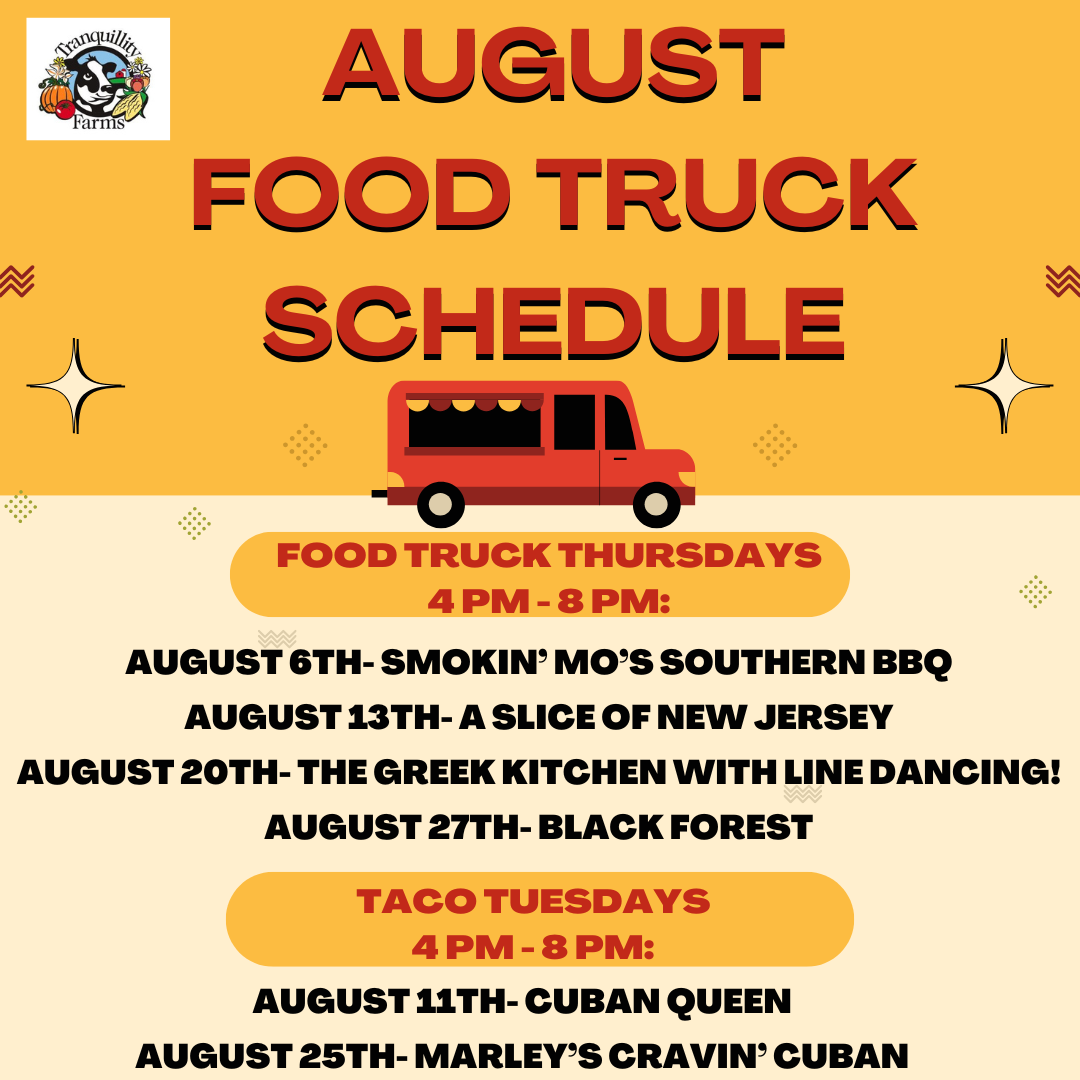 Tranquillity Farms

AUGUST FOOD TRUCK SCHEDULE

FOOD TRUCK THURSDAYS 4 PM - 8 PM:

AUGUST 6TH- SMOKIN' MO'S SOUTHERN BBQ
AUGUST 13TH- A SLICE OF NEW JERSEY
AUGUST 20TH- THE GREEK KITCHEN WITH LINE DANCING!
AUGUST 27TH- BLACK FOREST

TACO TUESDAYS 4 PM - 8 PM:

AUGUST 11TH- CUBAN QUEEN
AUGUST 25TH- MARLEY'S CRAVIN' CUBAN